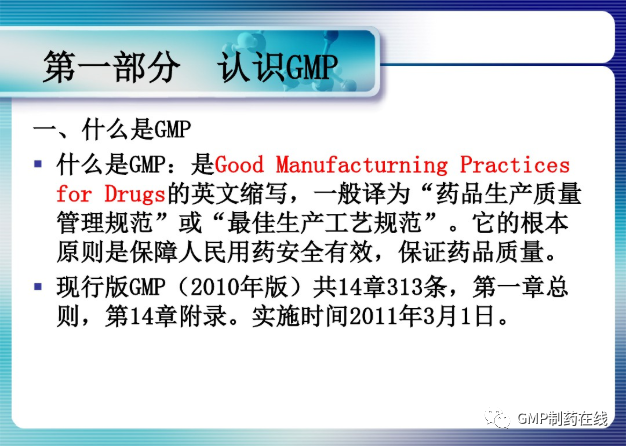 第一部分　认识GMP

一、什么是GMP

▪ 什么是GMP：是Good Manufacturning Practices for Drugs的英文缩写，一般译为“药品生产质量管理规范”或“最佳生产工艺规范”。它的根本原则是保障人民用药安全有效，保证药品质量。

▪ 现行版GMP（2010年版）共14章313条，第一章总则，第14章附录。实施时间2011年3月1日。

GMP制药在线